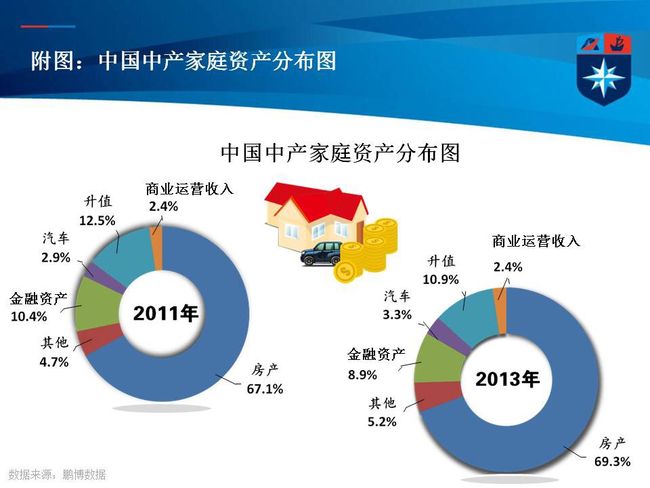 附图：中国中产家庭资产分布图

中国中产家庭资产分布图

商业运营收入
2.4%
升值
12.5%
汽车
2.9%
金融资产
10.4%
其他
4.7%
房产
67.1%
2011年

商业运营收入
2.4%
升值
10.9%
汽车
3.3%
金融资产
8.9%
其他
5.2%
房产
69.3%
2013年

数据来源：鹏博数据